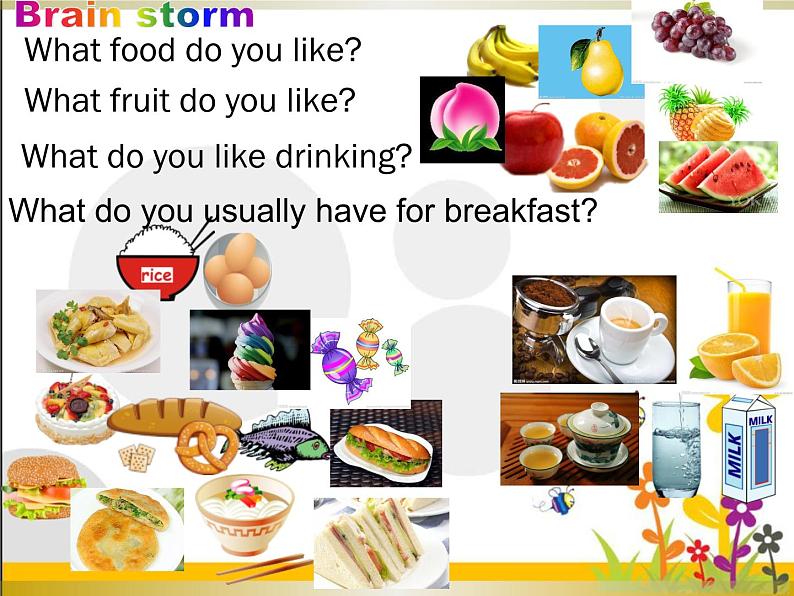 Brain storm

What food do you like?

What fruit do you like?

What do you like drinking?

What do you usually have for breakfast?

rice

MILK

MILK